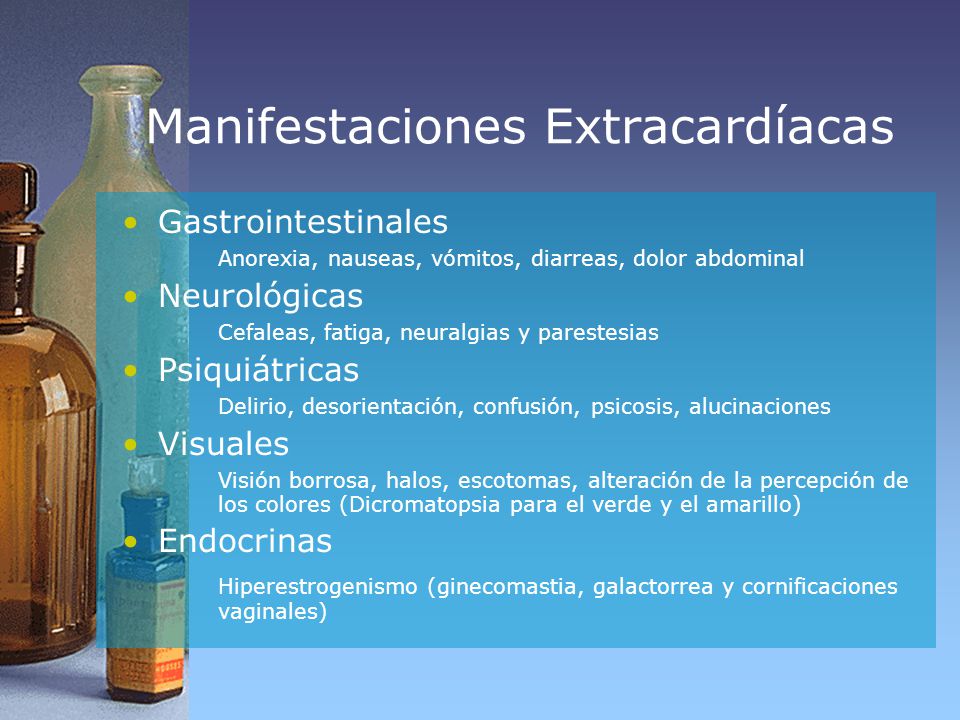 Manifestaciones Extracardíacas

• Gastrointestinales
Anorexia, nauseas, vómitos, diarreas, dolor abdominal

• Neurológicas
Cefaleas, fatiga, neuralgias y parestesias

• Psiquiátricas
Delirio, desorientación, confusión, psicosis, alucinaciones

• Visuales
Visión borrosa, halos, escotomas, alteración de la percepción de los colores (Dicromatopsia para el verde y el amarillo)

• Endocrinas
Hiperestrogenismo (ginecomastia, galactorrea y cornificaciones vaginales)